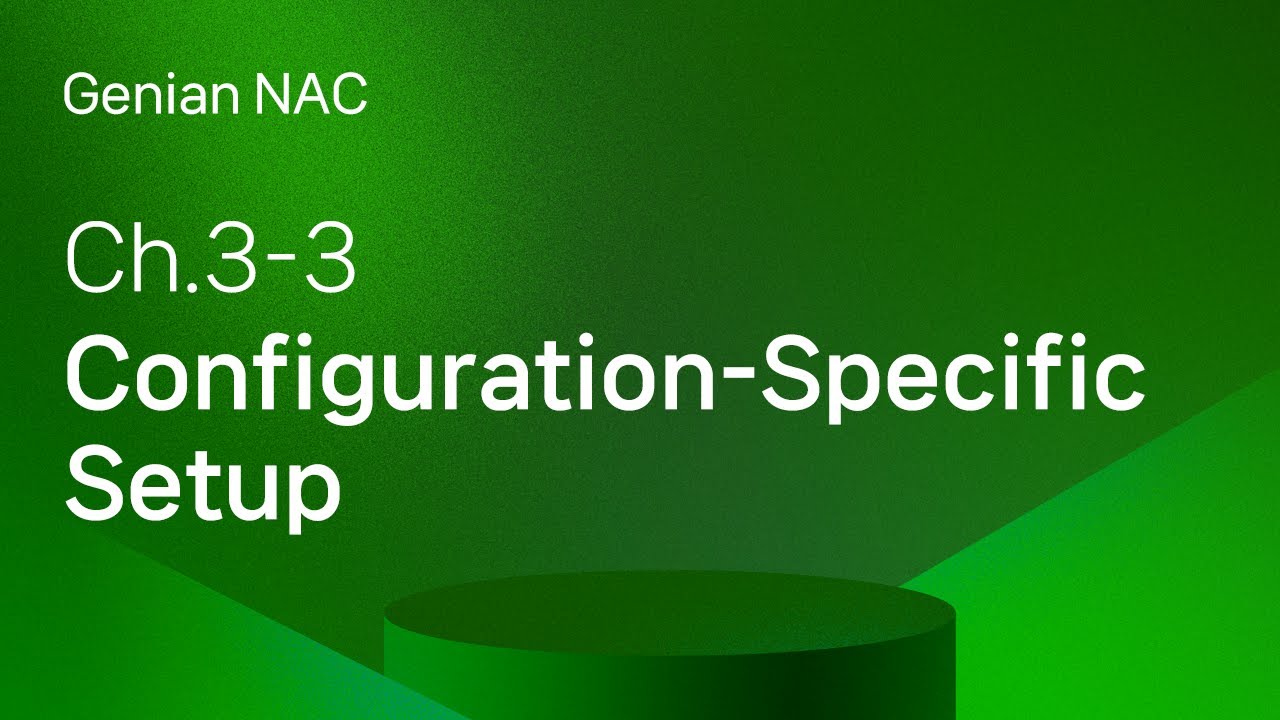 Genian NAC

Ch.3-3
Configuration-Specific Setup